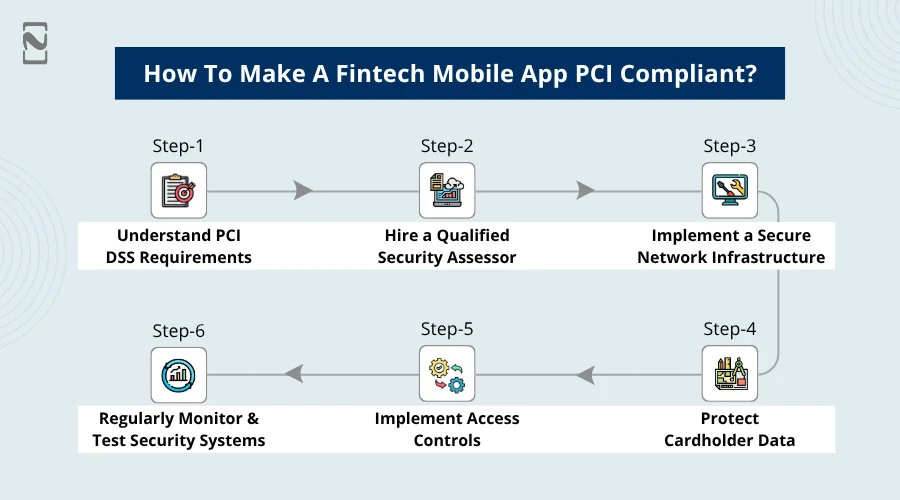 How To Make A Fintech Mobile App PCI Compliant?

Step-1
Understand PCI DSS Requirements

Step-2
Hire a Qualified Security Assessor

Step-3
Implement a Secure Network Infrastructure

Step-4
Protect Cardholder Data

Step-5
Implement Access Controls

Step-6
Regularly Monitor & Test Security Systems